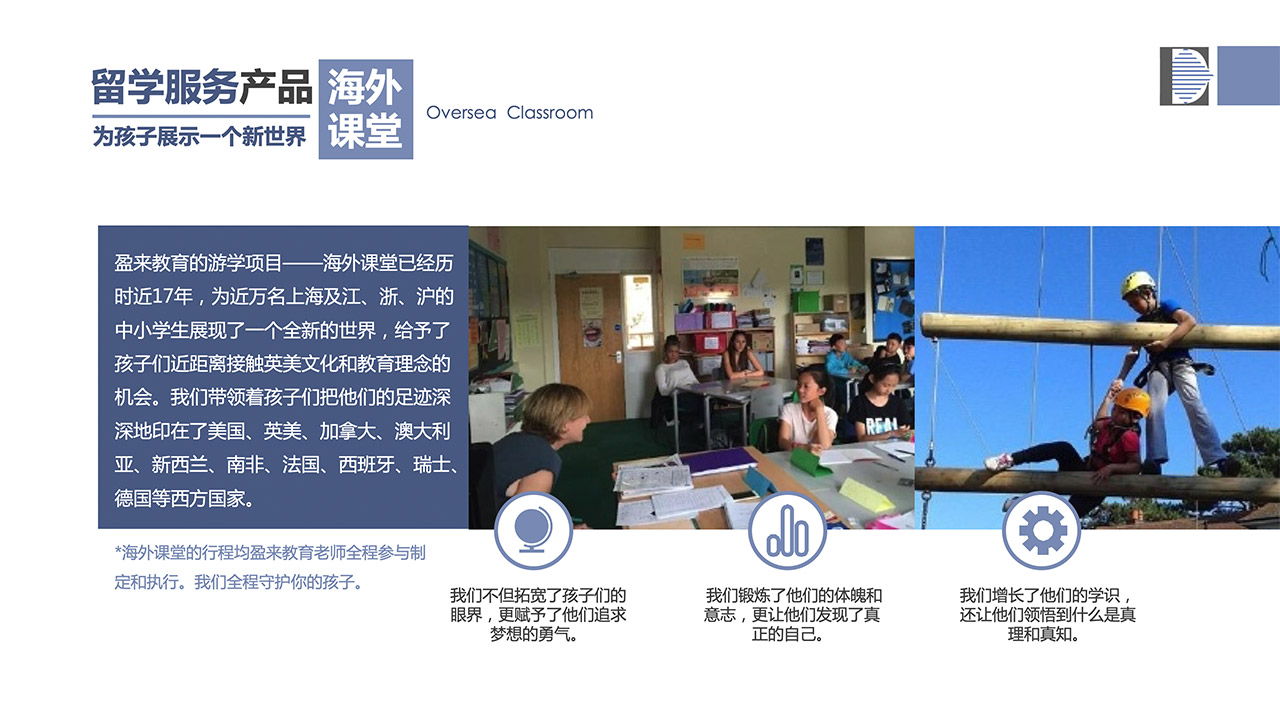 留学服务产品
为孩子展示一个新世界

海外课堂

Oversea Classroom

盈来教育的游学项目——海外课堂已经历时近17年，为近万名上海及江、浙、沪的中小学生展现了一个全新的世界，给予了孩子们近距离接触英美文化和教育理念的机会。我们带领着孩子们把他们的足迹深深地印在了美国、英美、加拿大、澳大利亚、新西兰、南非、法国、西班牙、瑞士、德国等西方国家。

*海外课堂的行程均盈来教育老师全程参与制定和执行。我们全程守护你的孩子。

我们不但拓宽了孩子们的眼界，更赋予了他们追求梦想的勇气。

我们锻炼了他们的体魄和意志，更让他们发现了真正的自己。

我们增长了他们的学识，还让他们领悟到什么是真理和真知。